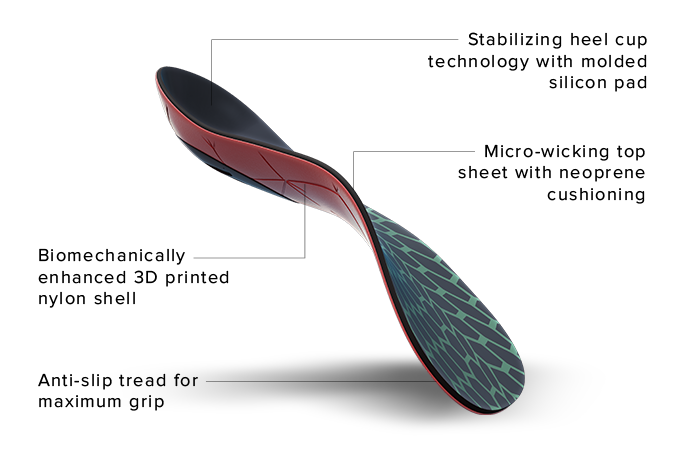 Stabilizing heel cup technology with molded silicon pad

Micro-wicking top sheet with neoprene cushioning

Biomechanically enhanced 3D printed nylon shell

Anti-slip tread for maximum grip